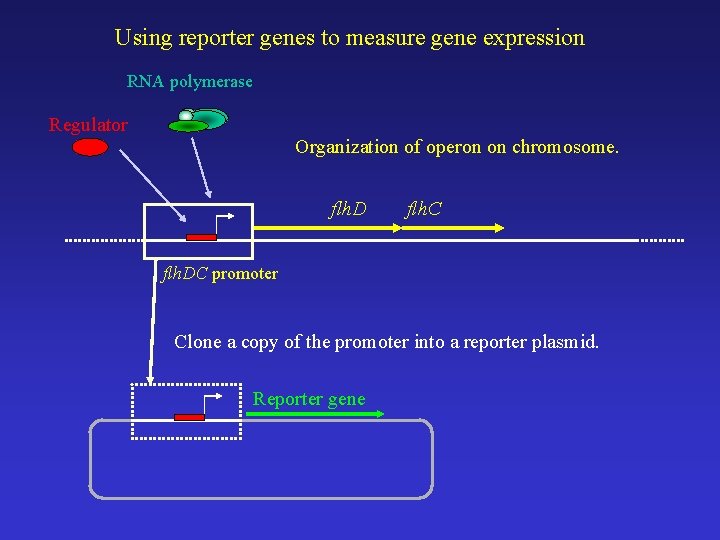 Using reporter genes to measure gene expression

RNA polymerase

Regulator

Organization of operon on chromosome.

flhD

flhC

flhDC promoter

Clone a copy of the promoter into a reporter plasmid.

Reporter gene